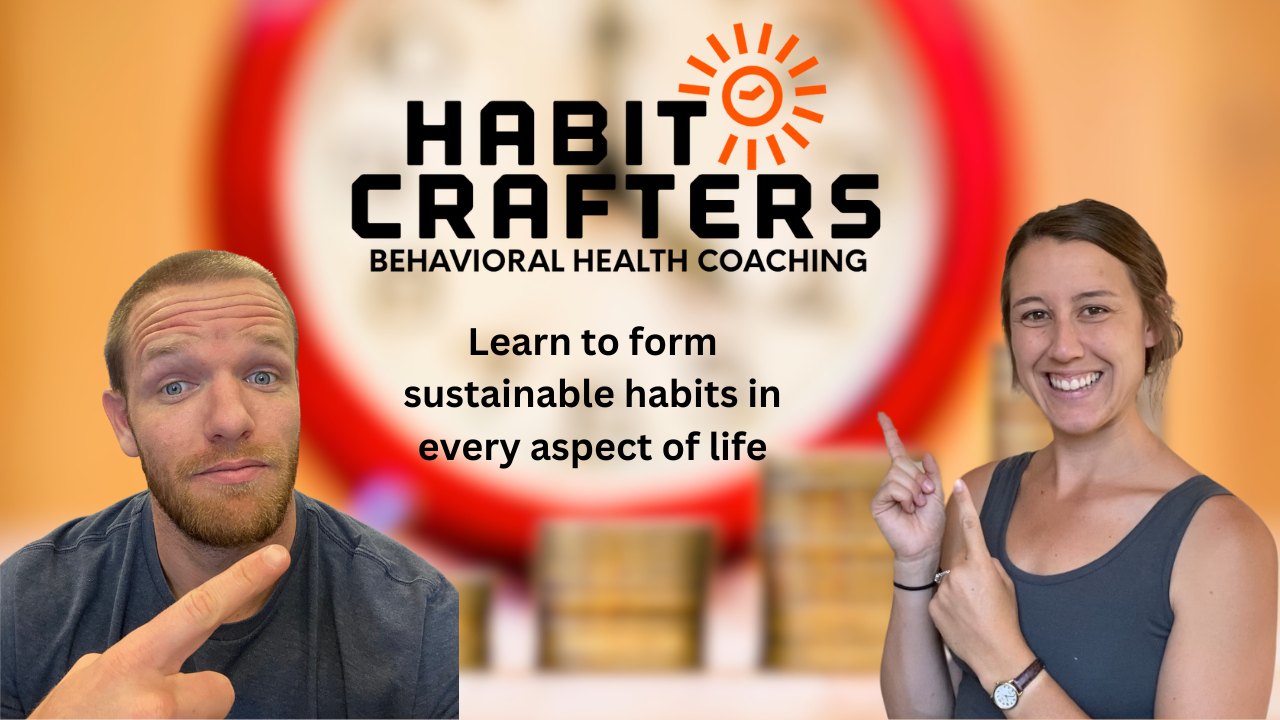 HABIT
CRAFTERS
BEHAVIORAL HEALTH COACHING

Learn to form sustainable habits in every aspect of life